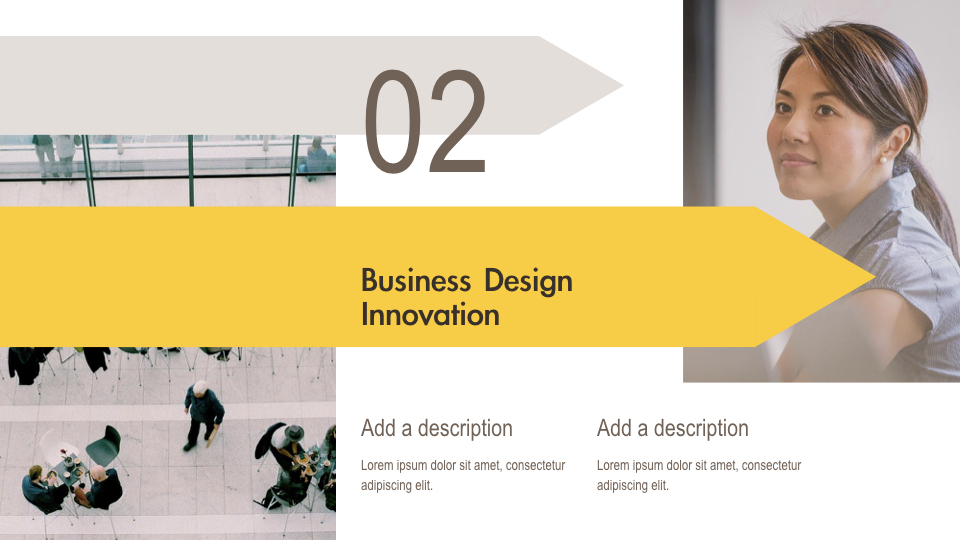 02

Business Design Innovation

Add a description

Lorem ipsum dolor sit amet, consectetur adipiscing elit.

Add a description

Lorem ipsum dolor sit amet, consectetur adipiscing elit.